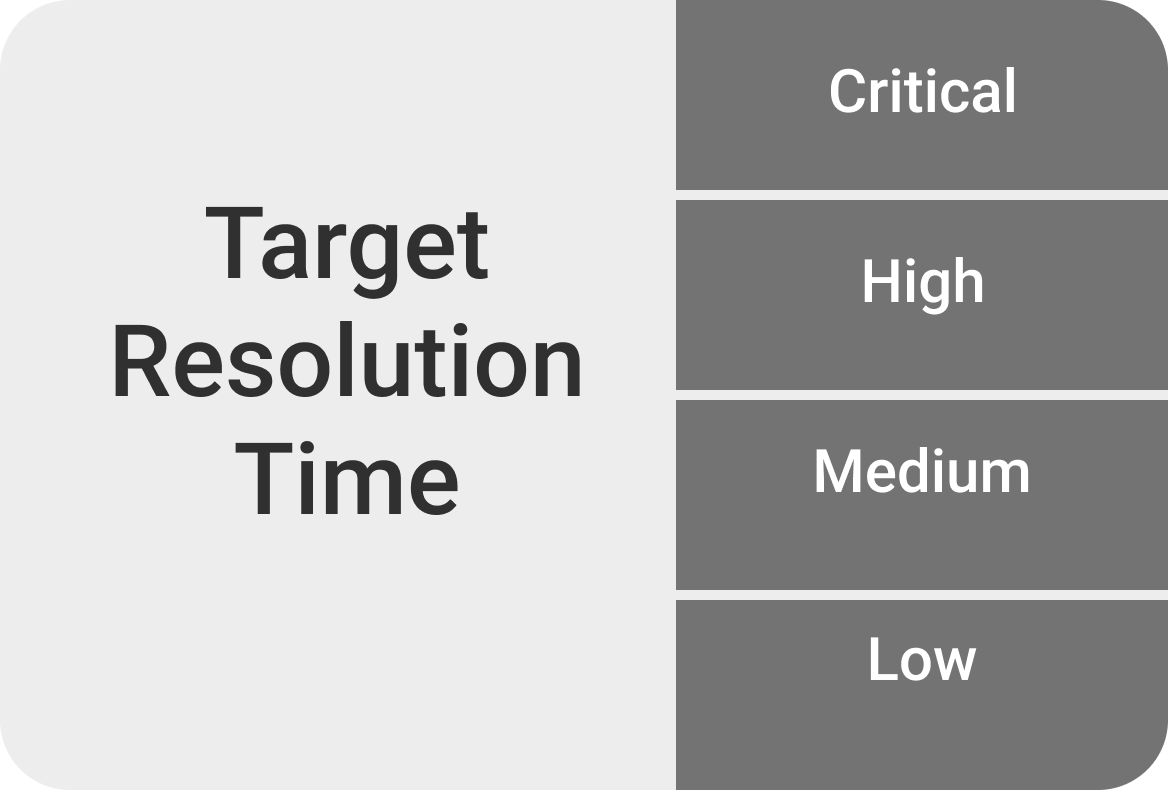 Target Resolution Time

Critical

High

Medium

Low